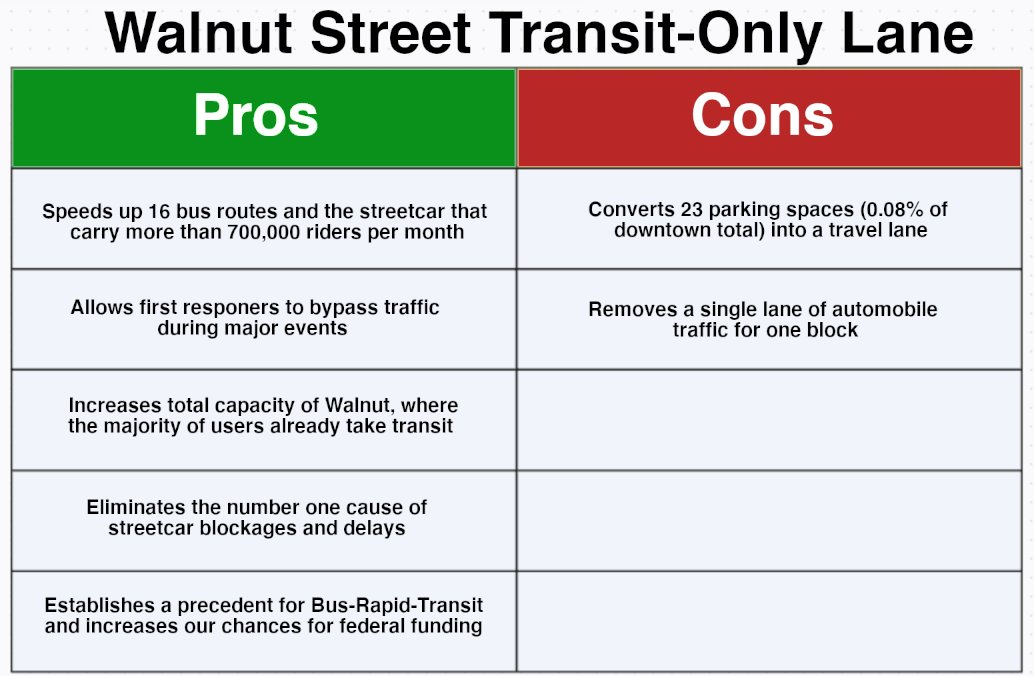 Walnut Street Transit-Only Lane

| Pros | Cons |
|---|---|
| Speeds up 16 bus routes and the streetcar that carry more than 700,000 riders per month | Converts 23 parking spaces (0.08% of downtown total) into a travel lane |
| Allows first responers to bypass traffic during major events | Removes a single lane of automobile traffic for one block |
| Increases total capacity of Walnut, where the majority of users already take transit | |
| Eliminates the number one cause of streetcar blockages and delays | |
| Establishes a precedent for Bus-Rapid-Transit and increases our chances for federal funding | |